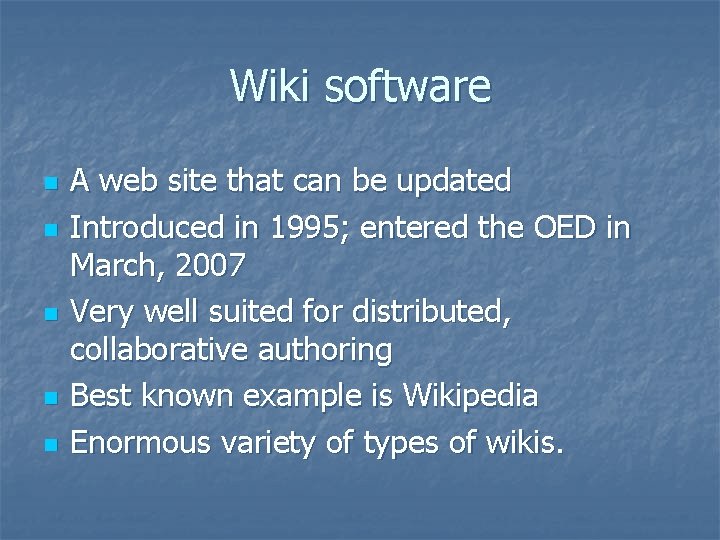 Wiki software

• A web site that can be updated
• Introduced in 1995; entered the OED in March, 2007
• Very well suited for distributed, collaborative authoring
• Best known example is Wikipedia
• Enormous variety of types of wikis.